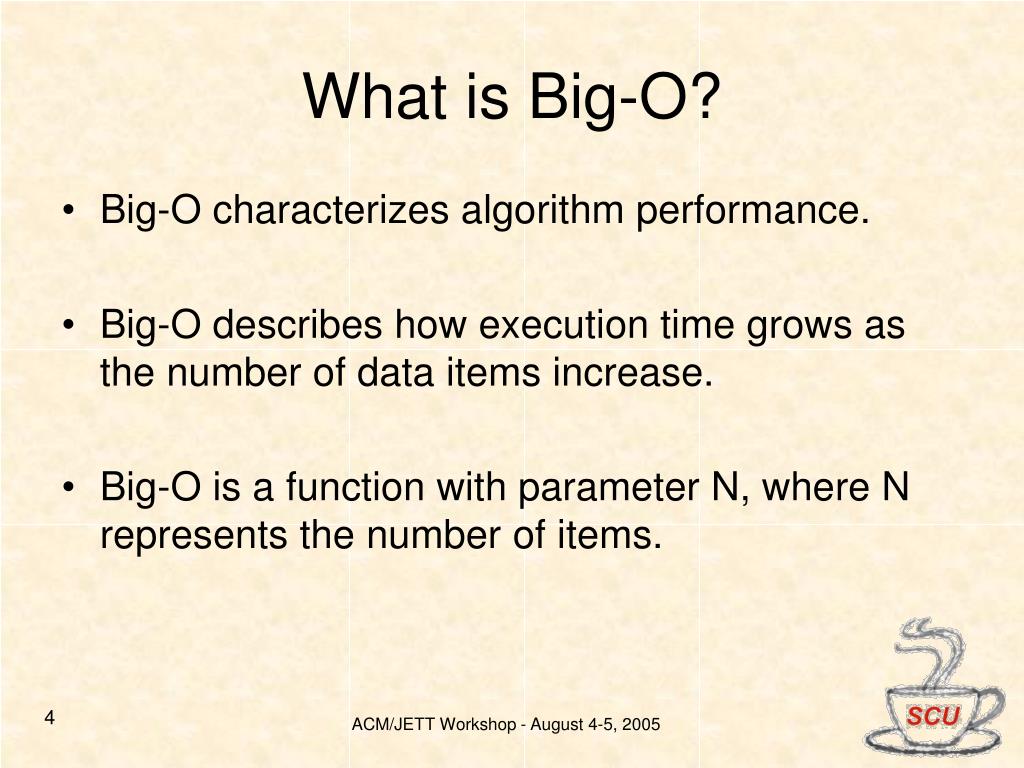 What is Big-O?

• Big-O characterizes algorithm performance.

• Big-O describes how execution time grows as the number of data items increase.

• Big-O is a function with parameter N, where N represents the number of items.

4

ACM/JETT Workshop - August 4-5, 2005

SCU